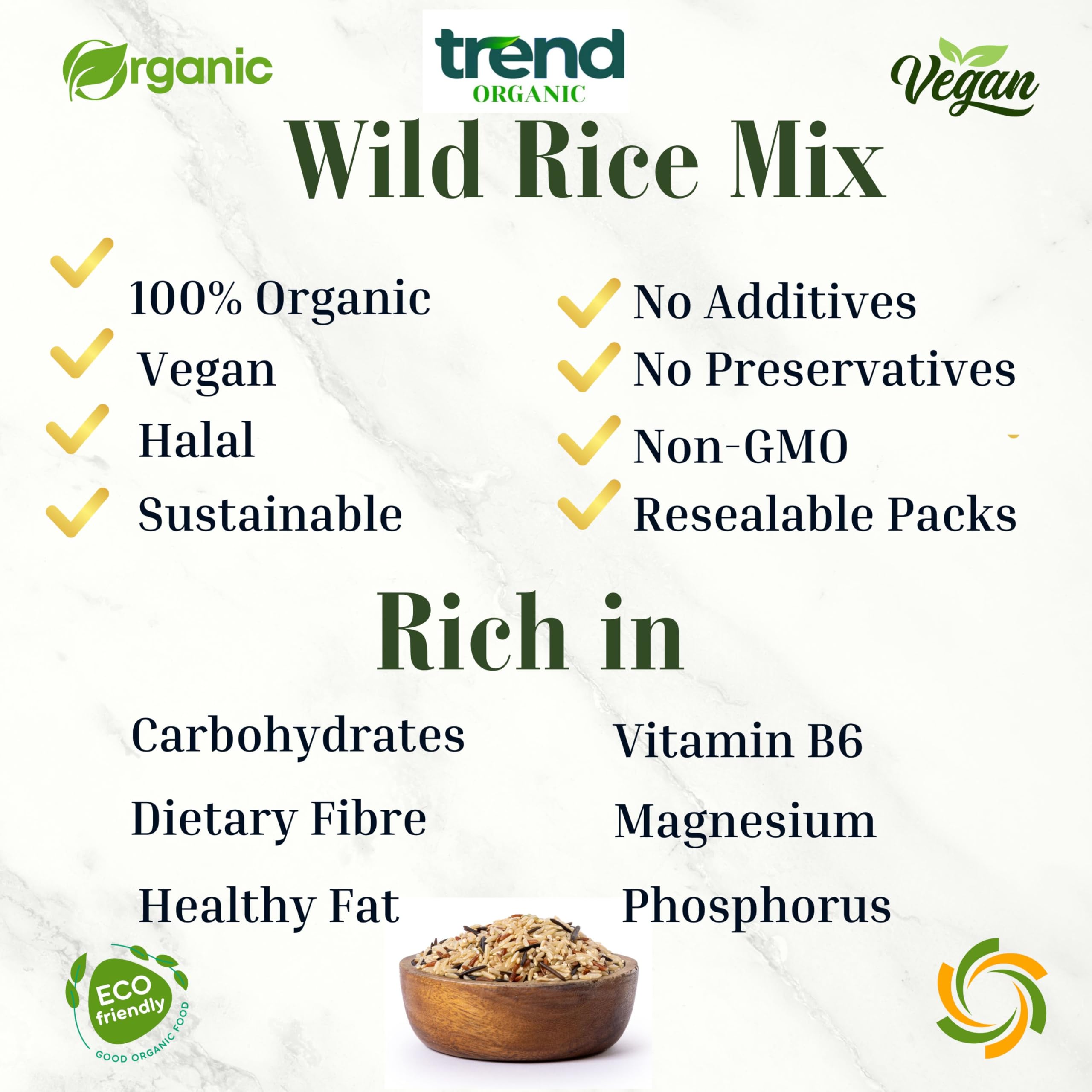 Organic

trend
ORGANIC

Vegan

Wild Rice Mix

100% Organic
Vegan
Halal
Sustainable

No Additives
No Preservatives
Non-GMO
Resealable Packs

Rich in

Carbohydrates
Dietary Fibre
Healthy Fat

Vitamin B6
Magnesium
Phosphorus

ECO friendly
GOOD ORGANIC FOOD